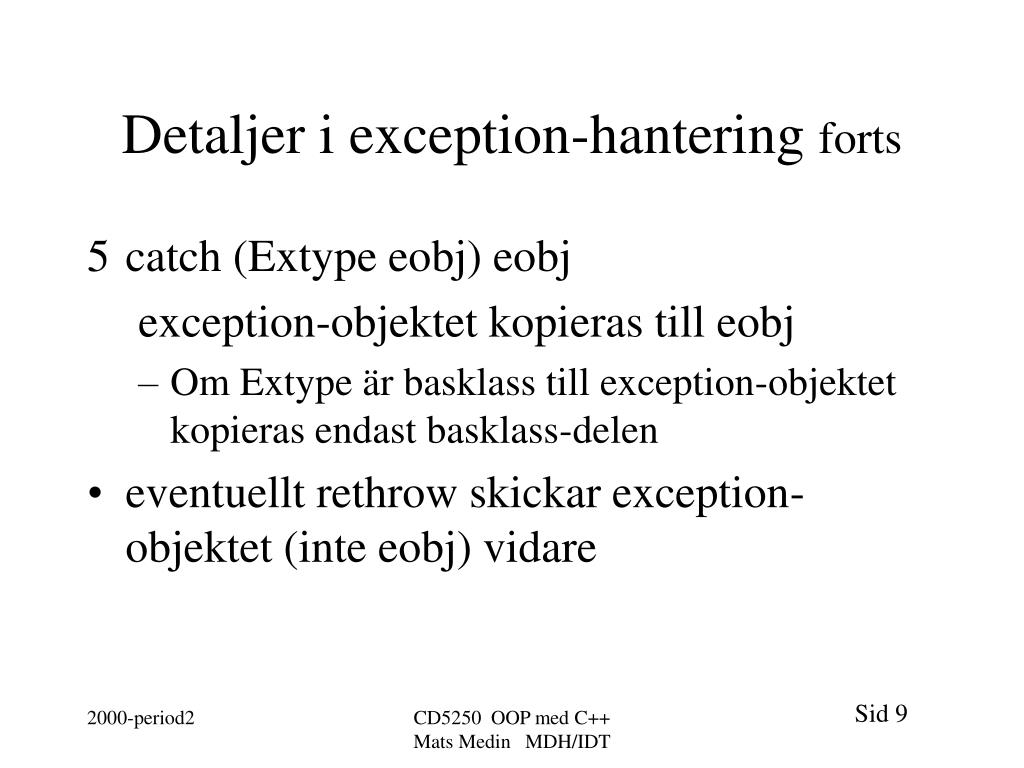 Detaljer i exception-hantering forts

5 catch (Extype eobj) eobj

exception-objektet kopieras till eobj

– Om Extype är basklass till exception-objektet kopieras endast basklass-delen

• eventuellt rethrow skickar exception-objektet (inte eobj) vidare

2000-period2

CD5250 OOP med C++
Mats Medin MDH/IDT

Sid 9